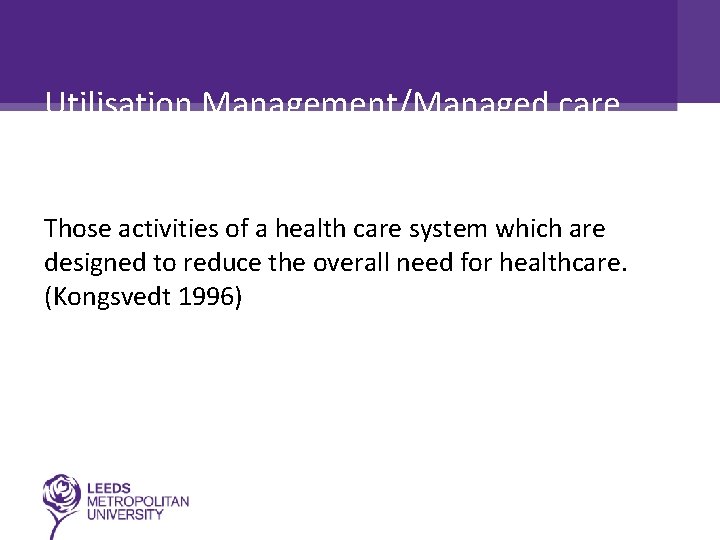 Utilisation Management/Managed care

Those activities of a health care system which are designed to reduce the overall need for healthcare. (Kongsvedt 1996)

LEEDS
METROPOLITAN
UNIVERSITY